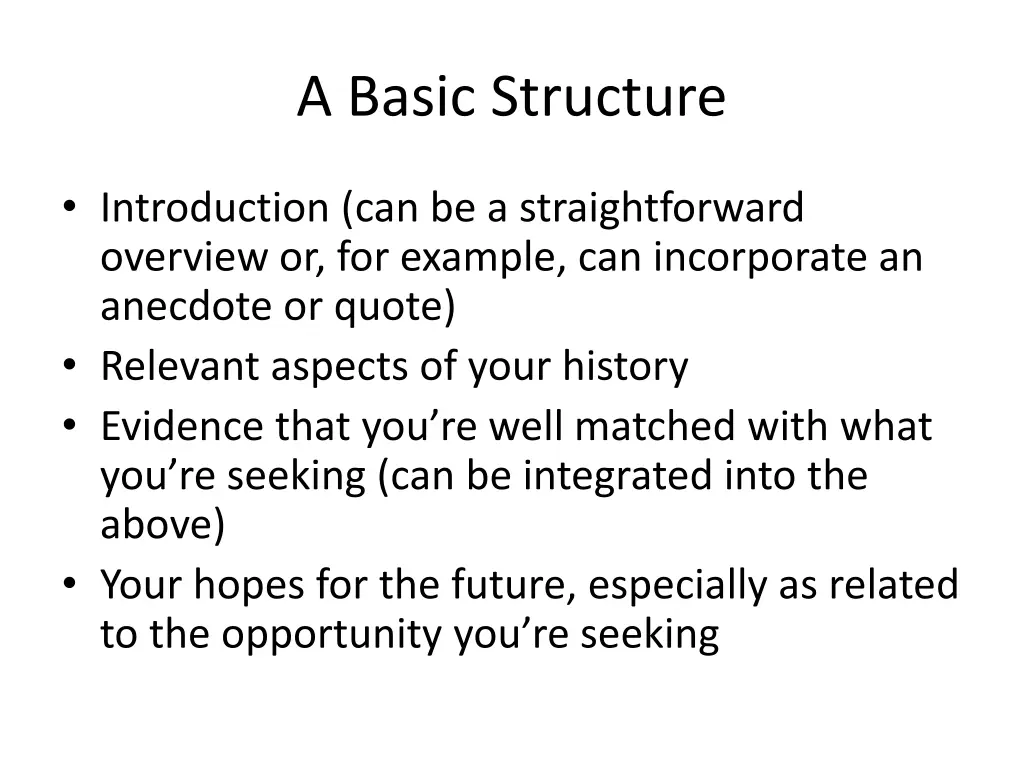 A Basic Structure

• Introduction (can be a straightforward overview or, for example, can incorporate an anecdote or quote)
• Relevant aspects of your history
• Evidence that you’re well matched with what you’re seeking (can be integrated into the above)
• Your hopes for the future, especially as related to the opportunity you’re seeking